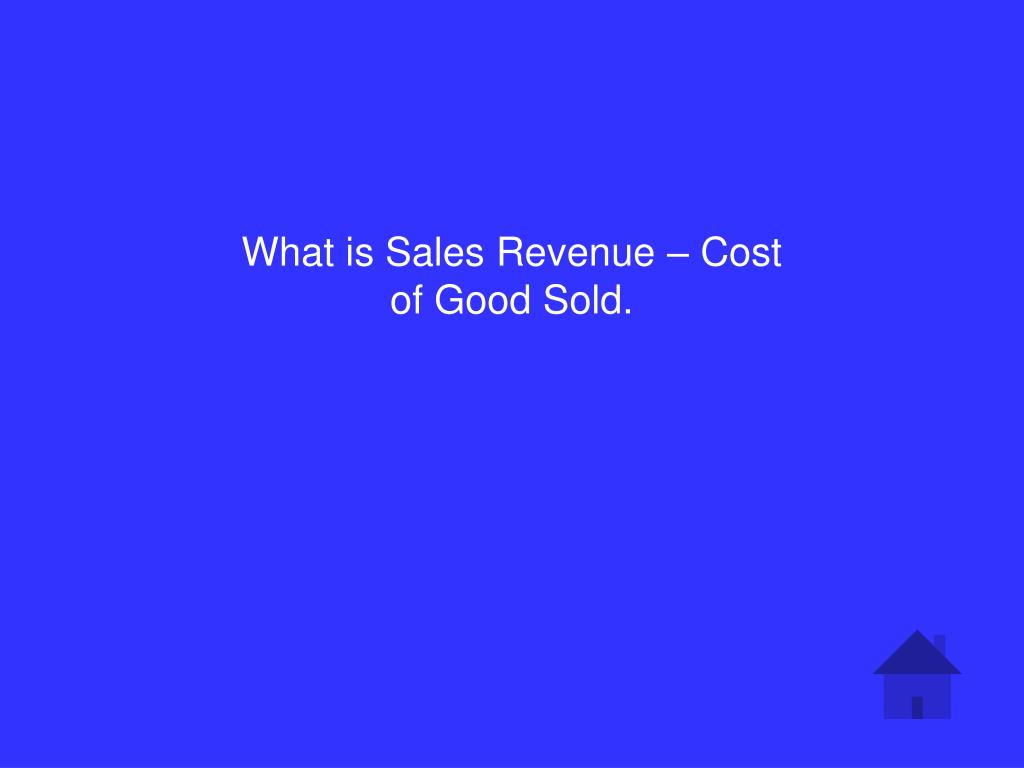 What is Sales Revenue – Cost of Good Sold.